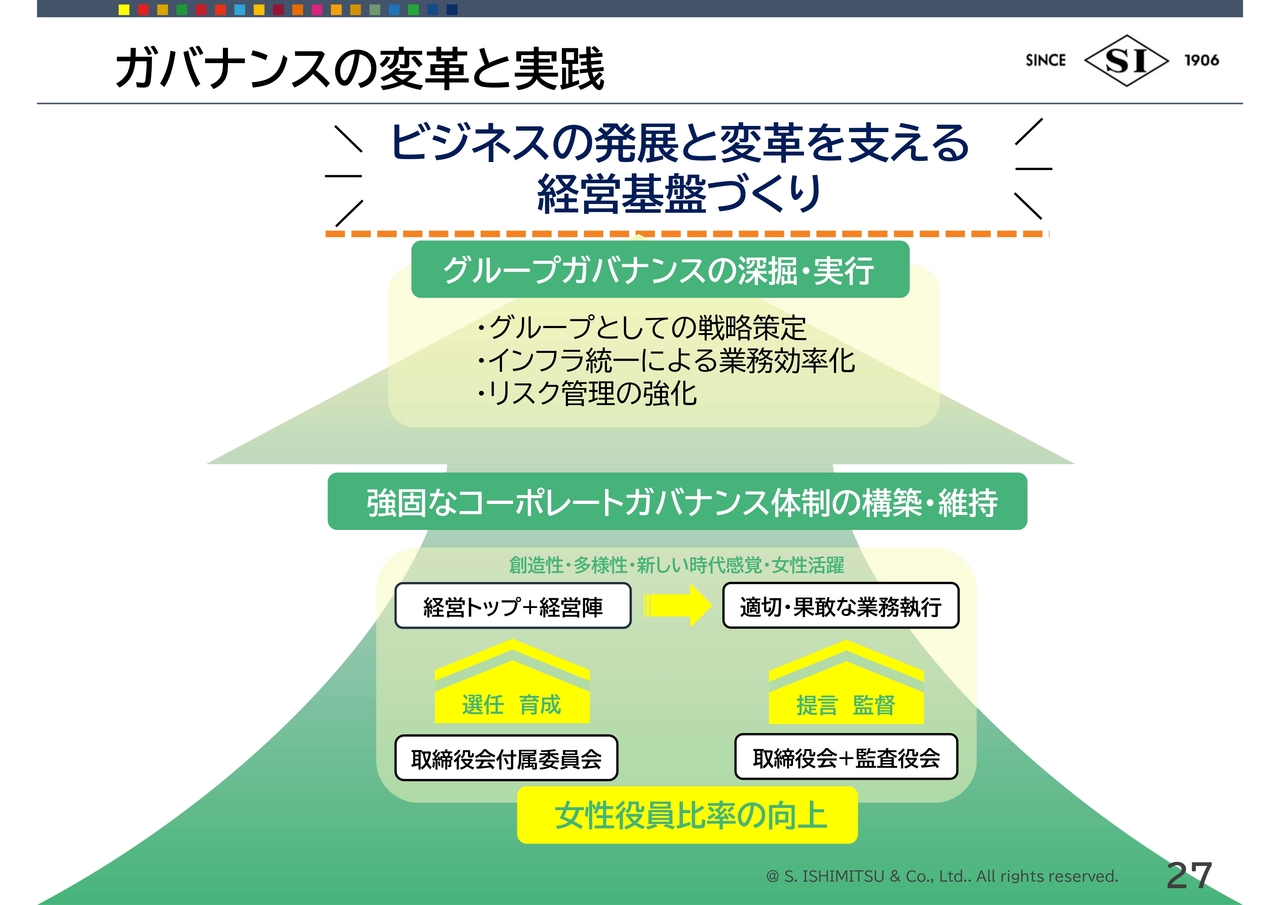 ガバナンスの変革と実践

SINCE SI 1906

ビジネスの発展と変革を支える
経営基盤づくり

グループガバナンスの深掘・実行

・グループとしての戦略策定
・インフラ統一による業務効率化
・リスク管理の強化

強固なコーポレートガバナンス体制の構築・維持

創造性・多様性・新しい時代感覚・女性活躍

経営トップ+経営陣

適切・果敢な業務執行

選任 育成

提言 監督

取締役会付属委員会

取締役会+監査役会

女性役員比率の向上

@ S. ISHIMITSU & Co., Ltd.. All rights reserved.

27